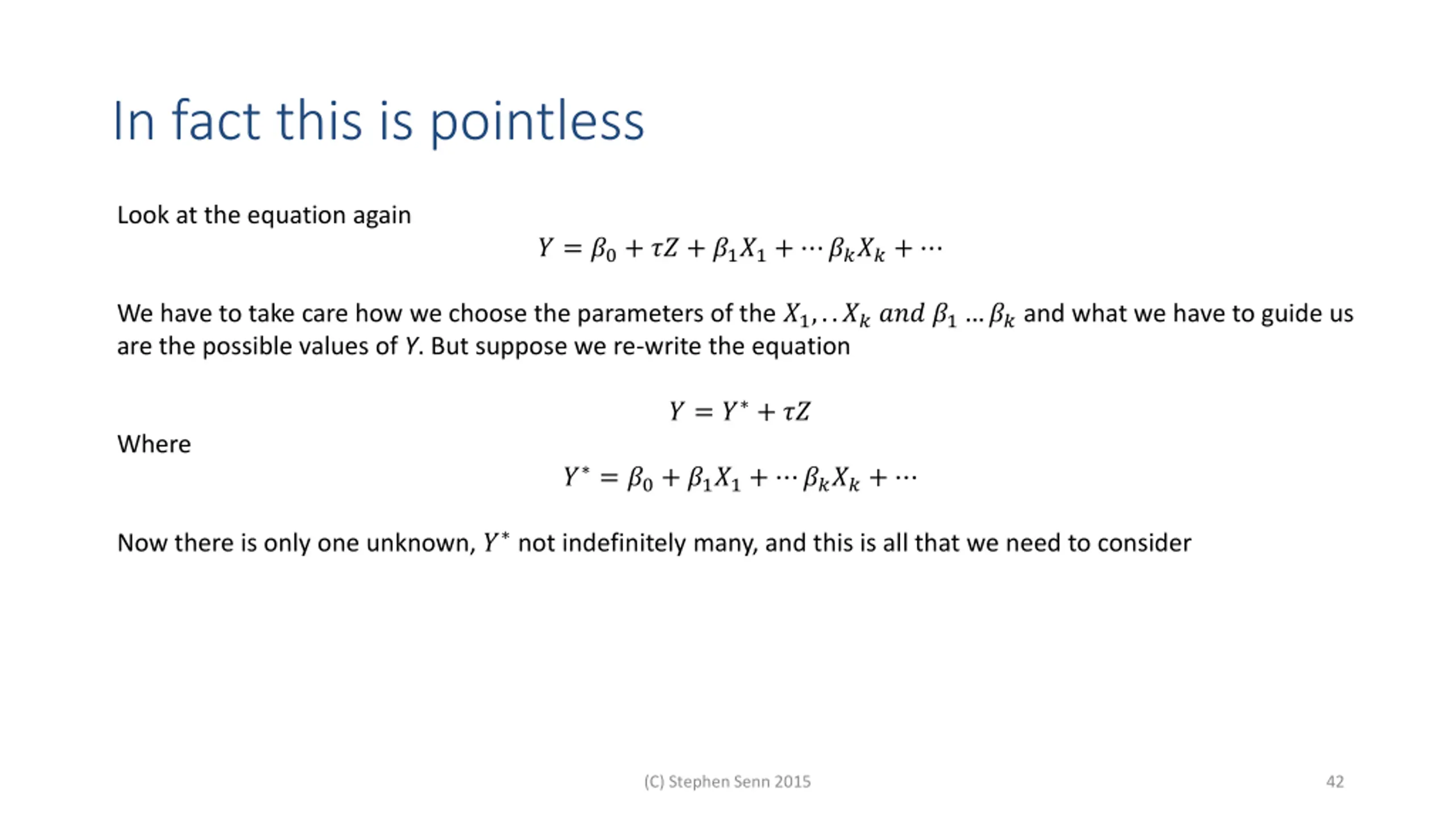 In fact this is pointless

Look at the equation again

$Y = \beta_0 + \tau Z + \beta_1 X_1 + \cdots \beta_k X_k + \cdots$

We have to take care how we choose the parameters of the $X_1, .. X_k$ $and$ $\beta_1 \ldots \beta_k$ and what we have to guide us are the possible values of $Y$. But suppose we re-write the equation

$Y = Y^* + \tau Z$

Where

$Y^* = \beta_0 + \beta_1 X_1 + \cdots \beta_k X_k + \cdots$

Now there is only one unknown, $Y^*$ not indefinitely many, and this is all that we need to consider

(C) Stephen Senn 2015

42